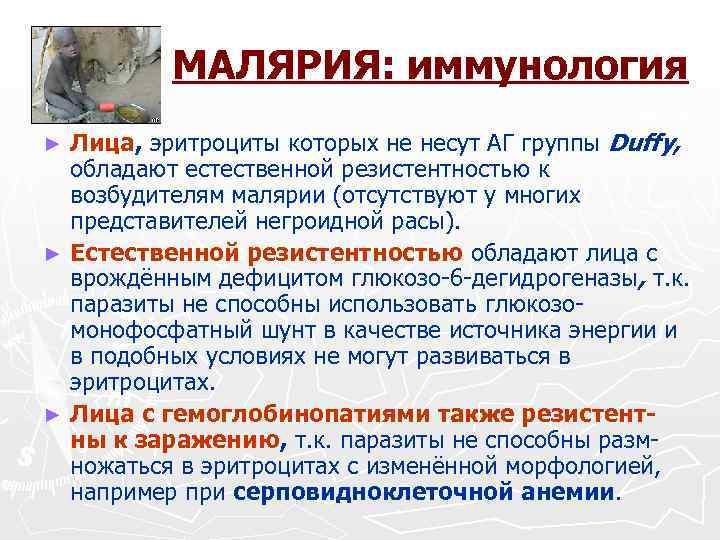 МАЛЯРИЯ: иммунология

► Лица, эритроциты которых не несут АГ группы Duffy, обладают естественной резистентностью к возбудителям малярии (отсутствуют у многих представителей негроидной расы).

► Естественной резистентностью обладают лица с врождённым дефицитом глюкозо-6-дегидрогеназы, т.к. паразиты не способны использовать глюкозо-монофосфатный шунт в качестве источника энергии и в подобных условиях не могут развиваться в эритроцитах.

► Лица с гемоглобинопатиями также резистентны к заражению, т.к. паразиты не способны размножаться в эритроцитах с изменённой морфологией, например при серповидноклеточной анемии.